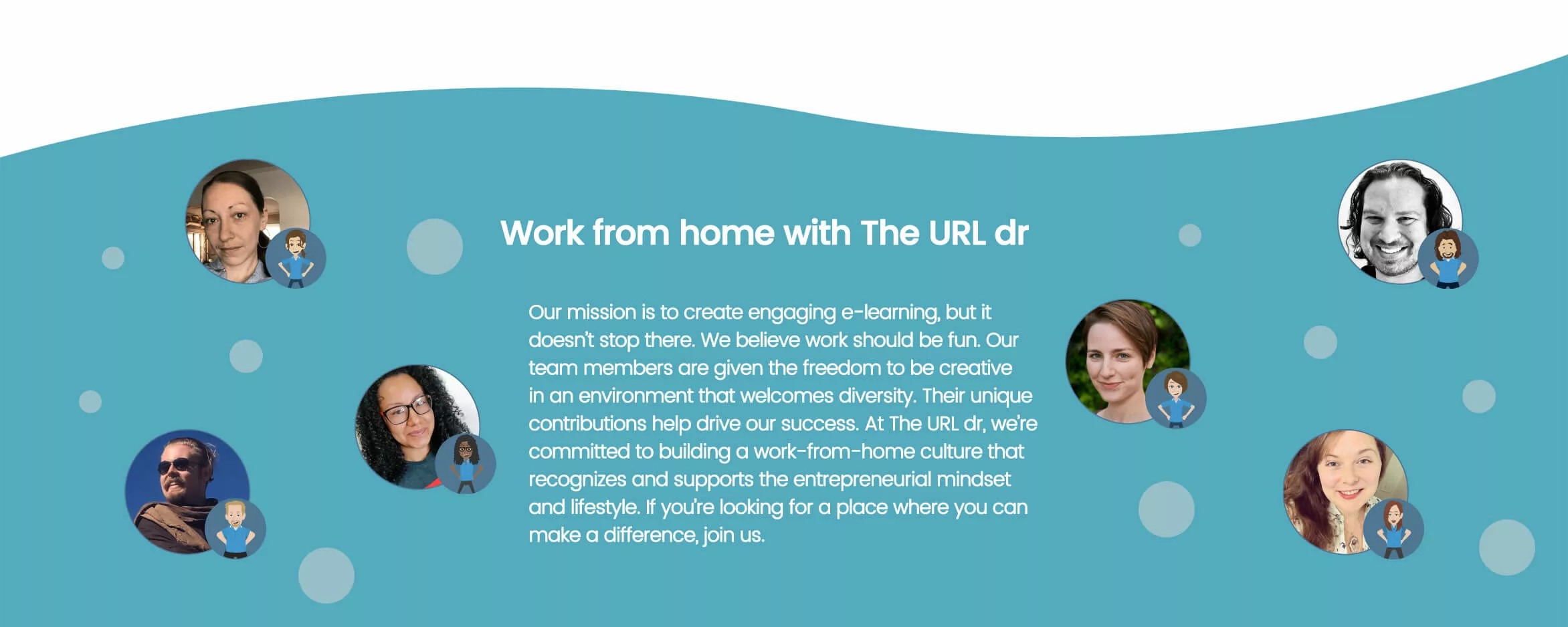 Work from home with The URL dr

Our mission is to create engaging e-learning, but it doesn't stop there. We believe work should be fun. Our team members are given the freedom to be creative in an environment that welcomes diversity. Their unique contributions help drive our success. At The URL dr, we're committed to building a work-from-home culture that recognizes and supports the entrepreneurial mindset and lifestyle. If you're looking for a place where you can make a difference, join us.